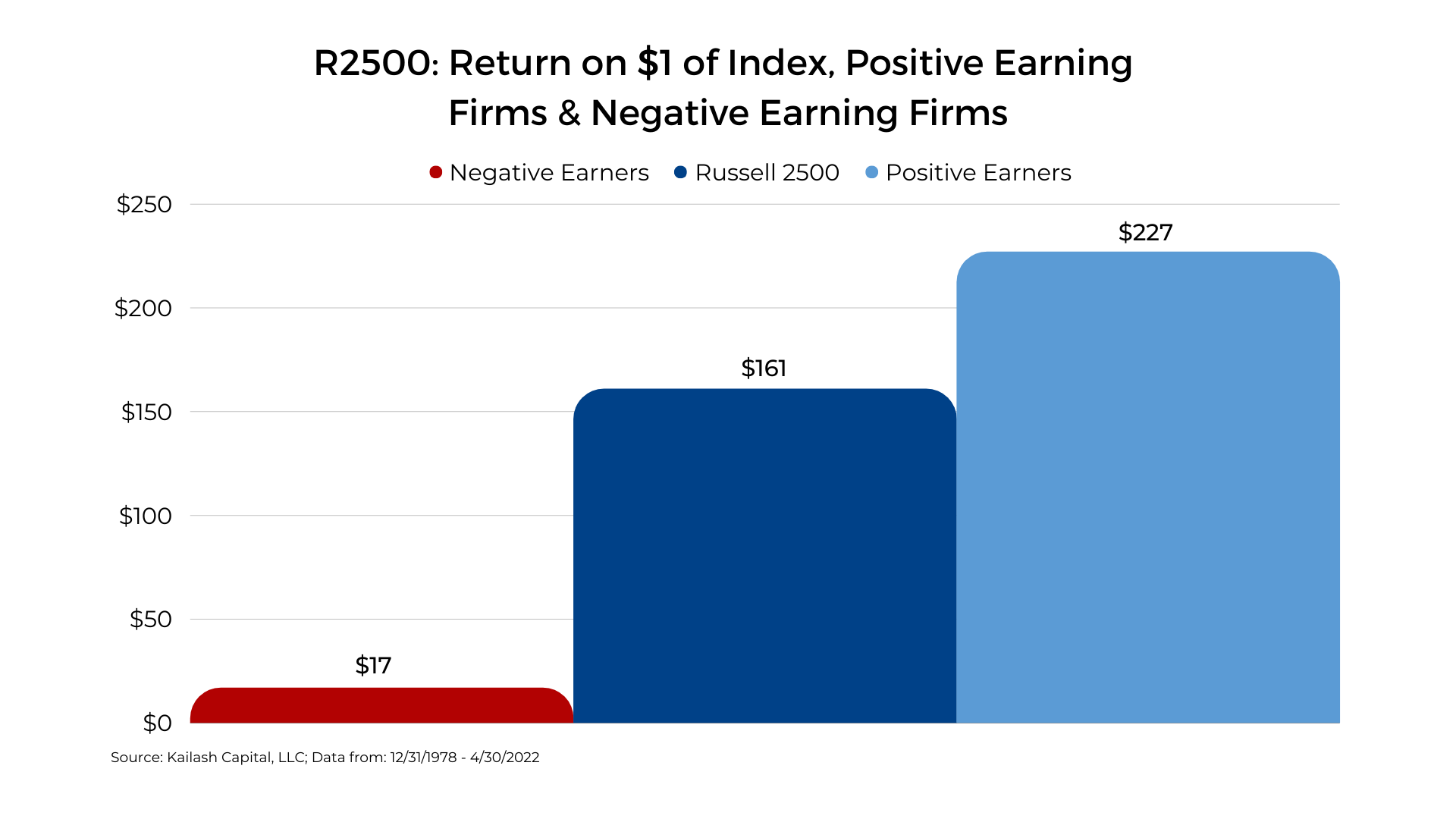 R2500: Return on \$1 of Index, Positive Earning Firms & Negative Earning Firms

Negative Earners Russell 2500 Positive Earners

\$250
\$200
\$150
\$100
\$50
\$0

\$17
\$161
\$227

Source: Kailash Capital, LLC; Data from: 12/31/1978 - 4/30/2022